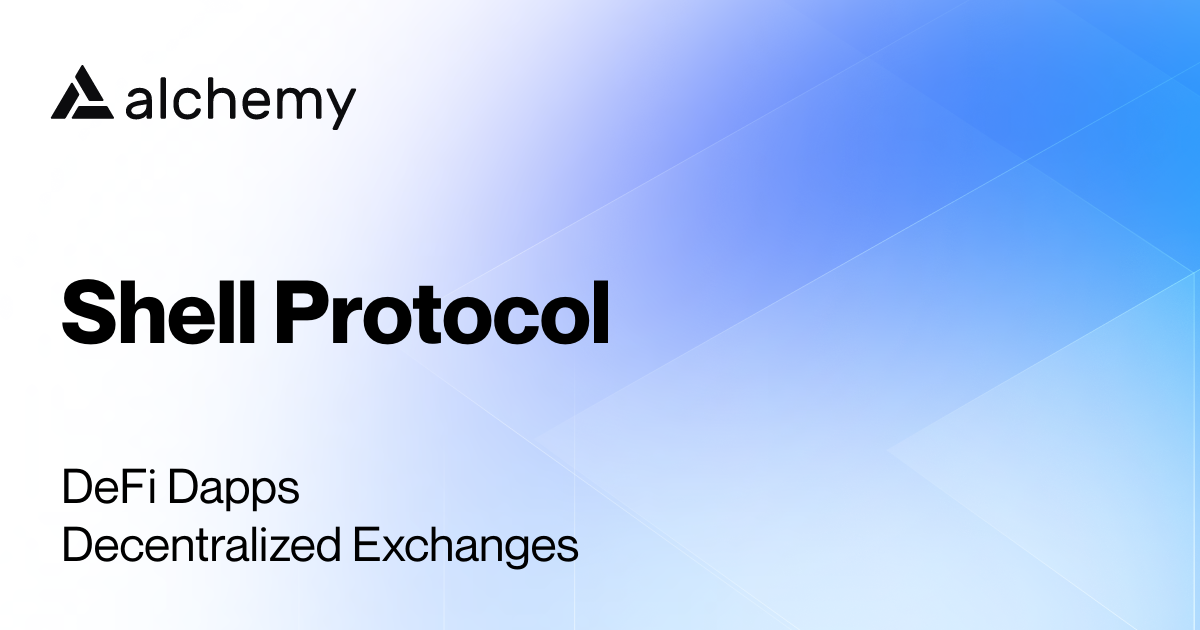 alchemy

Shell Protocol

DeFi Dapps
Decentralized Exchanges